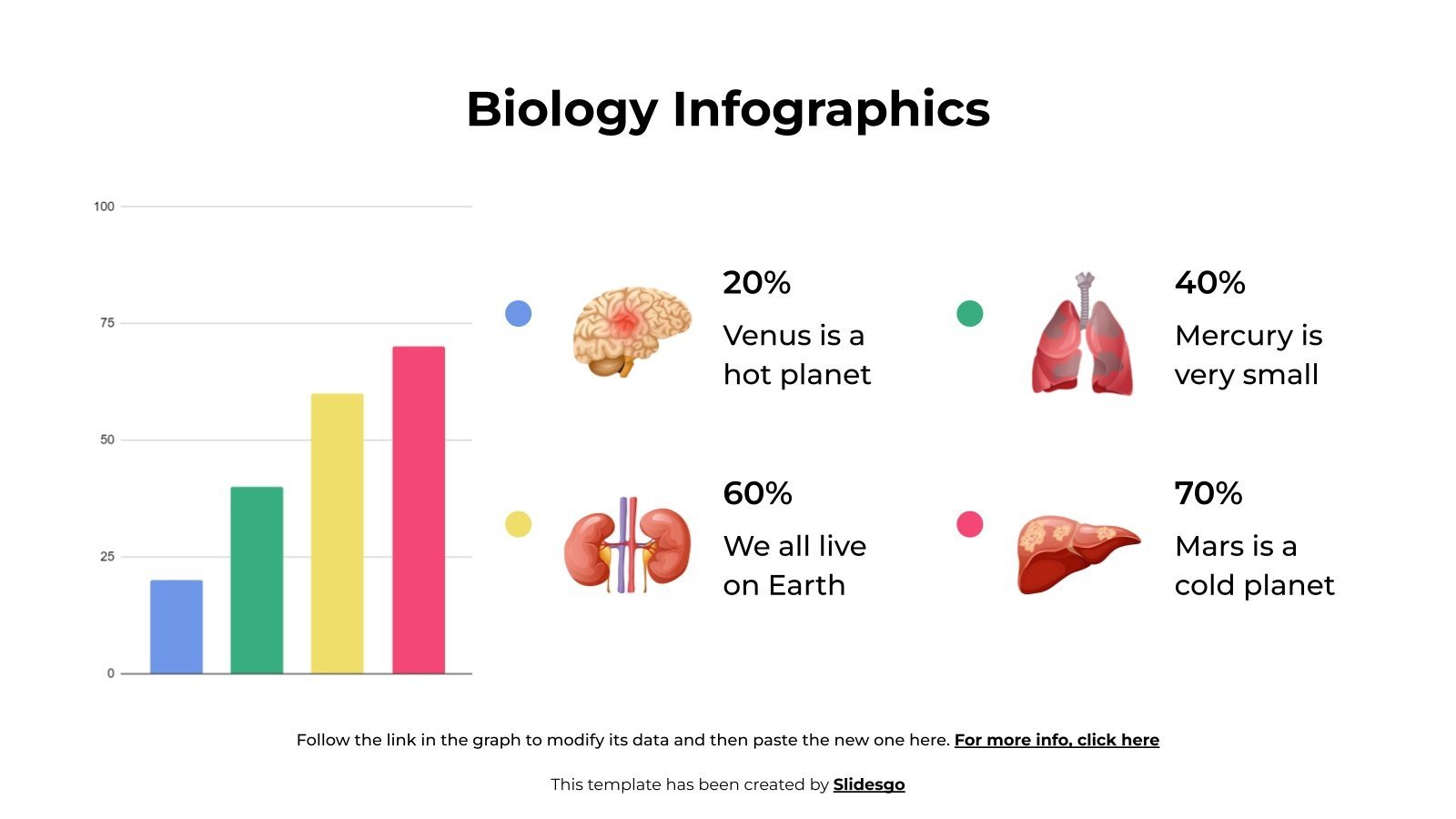 Biology Infographics

100
75
50
25
0

20%
Venus is a hot planet

40%
Mercury is very small

60%
We all live on Earth

70%
Mars is a cold planet

Follow the link in the graph to modify its data and then paste the new one here. For more info, click here

This template has been created by Slidesgo